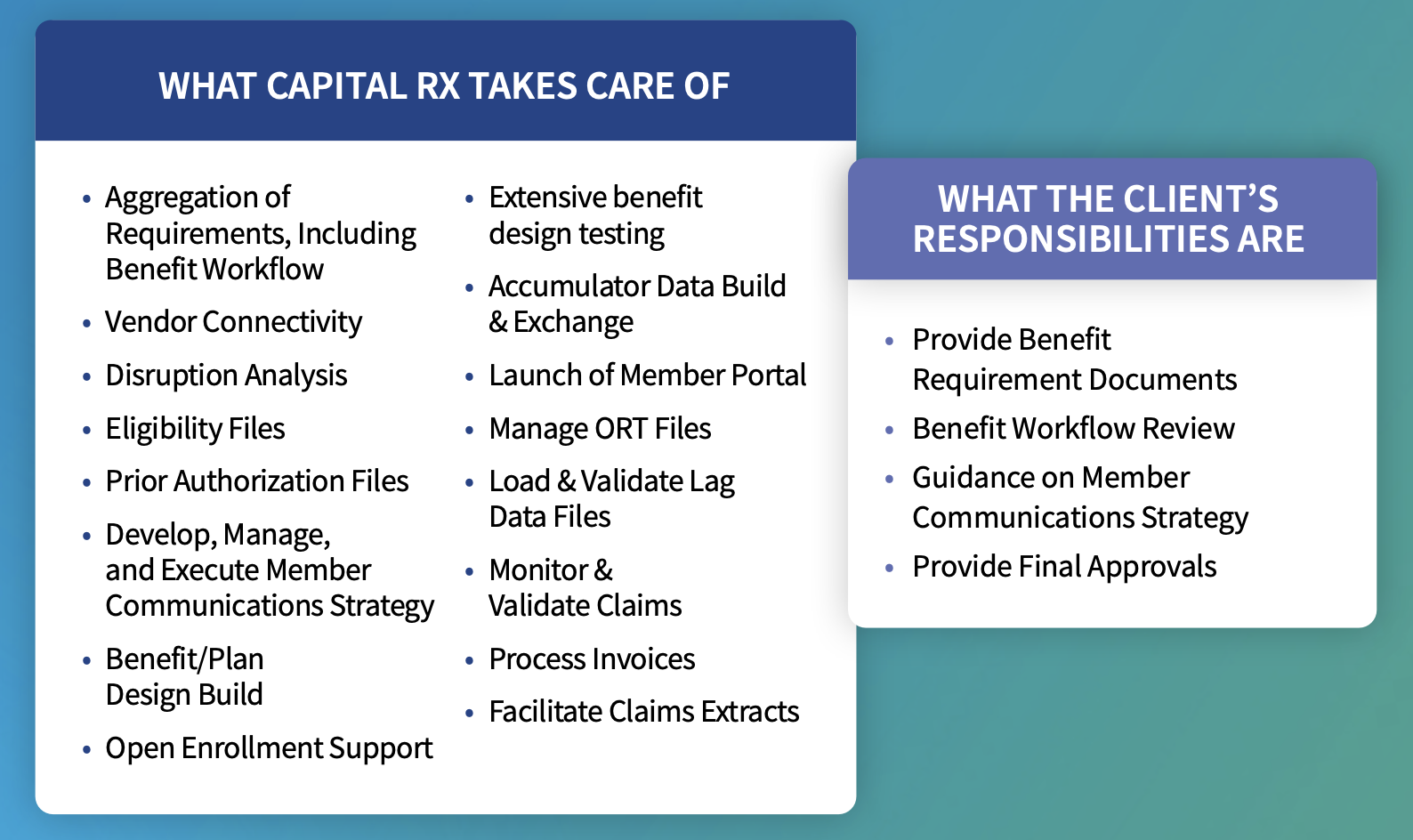 WHAT CAPITAL RX TAKES CARE OF

• Aggregation of Requirements, Including Benefit Workflow
• Vendor Connectivity
• Disruption Analysis
• Eligibility Files
• Prior Authorization Files
• Develop, Manage, and Execute Member Communications Strategy
• Benefit/Plan Design Build
• Open Enrollment Support

• Extensive benefit design testing
• Accumulator Data Build & Exchange
• Launch of Member Portal
• Manage ORT Files
• Load & Validate Lag Data Files
• Monitor & Validate Claims
• Process Invoices
• Facilitate Claims Extracts

WHAT THE CLIENT'S RESPONSIBILITIES ARE

• Provide Benefit Requirement Documents
• Benefit Workflow Review
• Guidance on Member Communications Strategy
• Provide Final Approvals